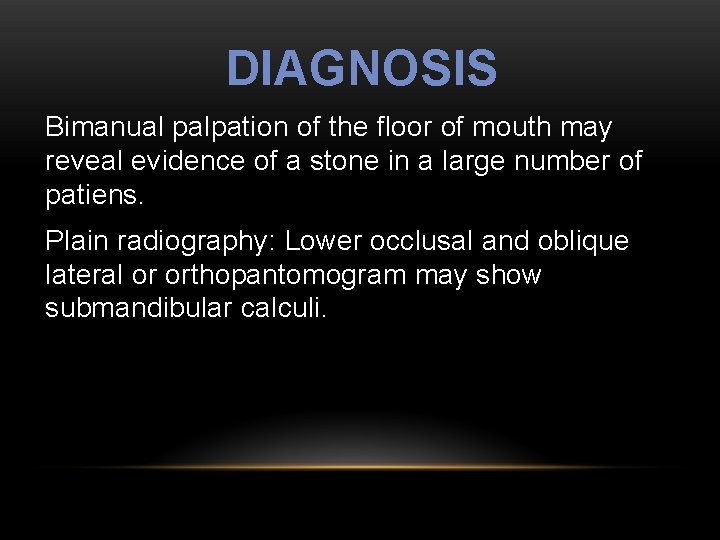 DIAGNOSIS

Bimanual palpation of the floor of mouth may reveal evidence of a stone in a large number of patiens.

Plain radiography: Lower occlusal and oblique lateral or orthopantomogram may show submandibular calculi.